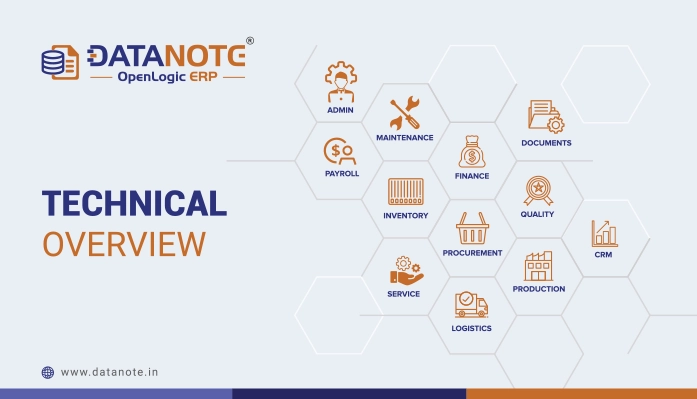 DATANOTE®
OpenLogic ERP

TECHNICAL
OVERVIEW

ADMIN
MAINTENANCE
DOCUMENTS
PAYROLL
FINANCE
INVENTORY
QUALITY
PROCUREMENT
CRM
SERVICE
PRODUCTION
LOGISTICS

www.datanote.in